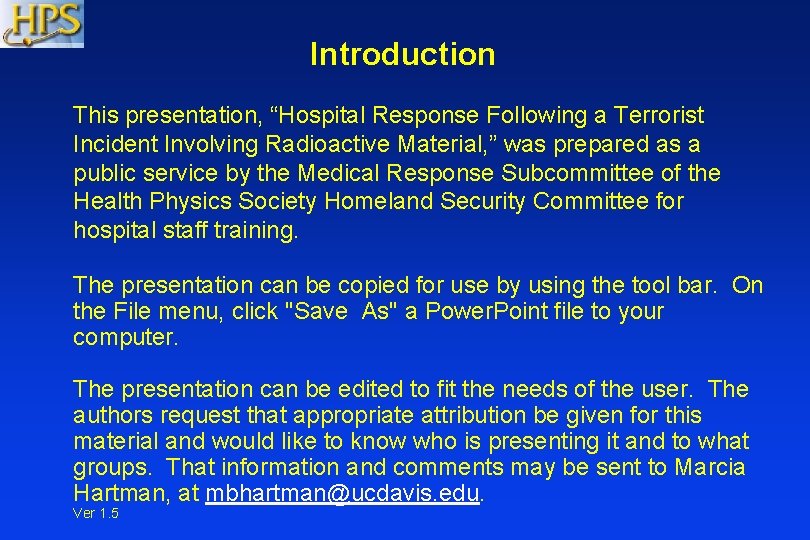 HPS

Introduction

This presentation, “Hospital Response Following a Terrorist Incident Involving Radioactive Material,” was prepared as a public service by the Medical Response Subcommittee of the Health Physics Society Homeland Security Committee for hospital staff training.

The presentation can be copied for use by using the tool bar. On the File menu, click "Save As" a PowerPoint file to your computer.

The presentation can be edited to fit the needs of the user. The authors request that appropriate attribution be given for this material and would like to know who is presenting it and to what groups. That information and comments may be sent to Marcia Hartman, at mbhartman@ucdavis.edu.

Ver 1.5